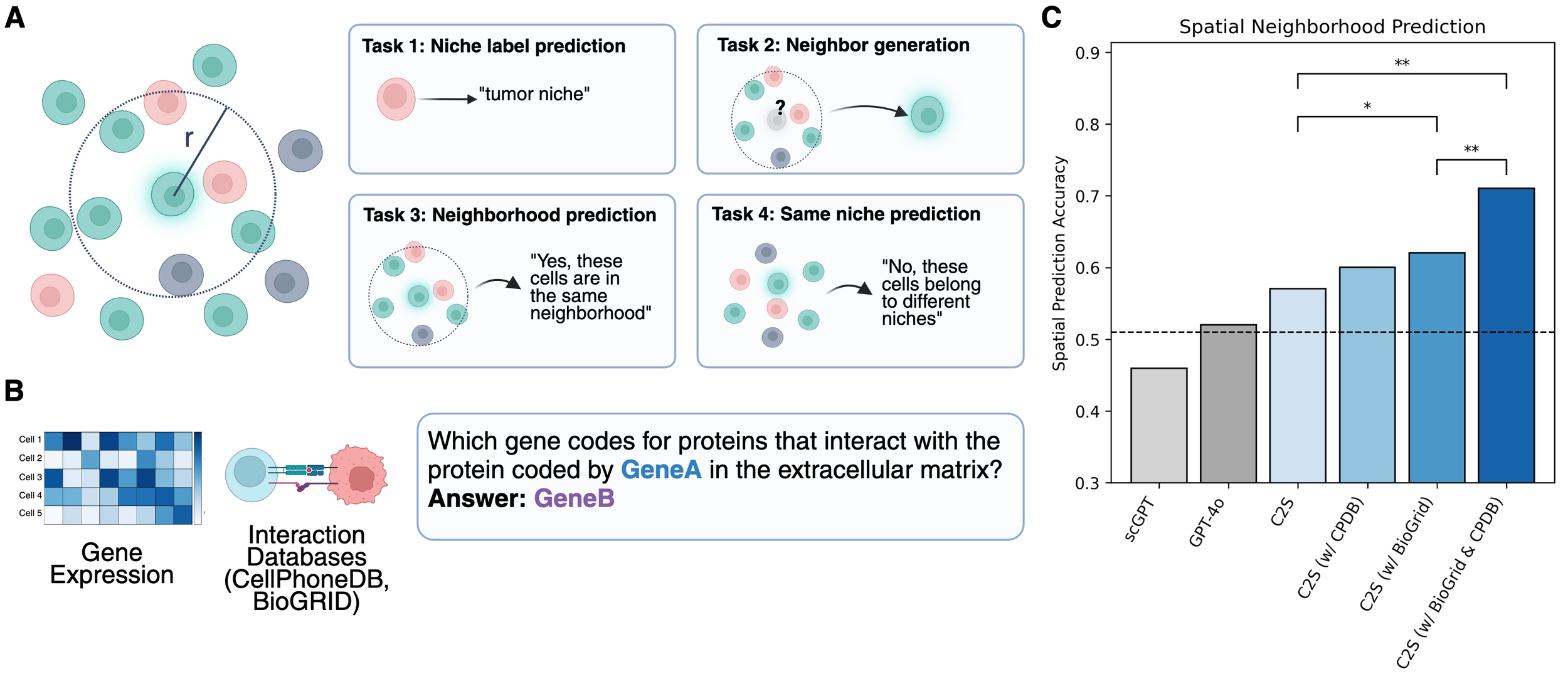 A

r

Task 1: Niche label prediction

"tumor niche"

Task 2: Neighbor generation

?

Task 3: Neighborhood prediction

"Yes, these cells are in the same neighborhood"

Task 4: Same niche prediction

"No, these cells belong to different niches"

B

Cell 1
Cell 2
Cell 3
Cell 4
Cell 5

Gene Expression

Interaction Databases (CellPhoneDB, BioGRID)

Which gene codes for proteins that interact with the protein coded by GeneA in the extracellular matrix?
Answer: GeneB

C

Spatial Neighborhood Prediction

Spatial Prediction Accuracy

0.9
0.8
0.7
0.6
0.5
0.4
0.3

**
*
**

scGPT
GPT-4o
C2S
C2S (w/ CPDB)
C2S (w/ BioGrid)
C2S (w/ BioGrid & CPDB)